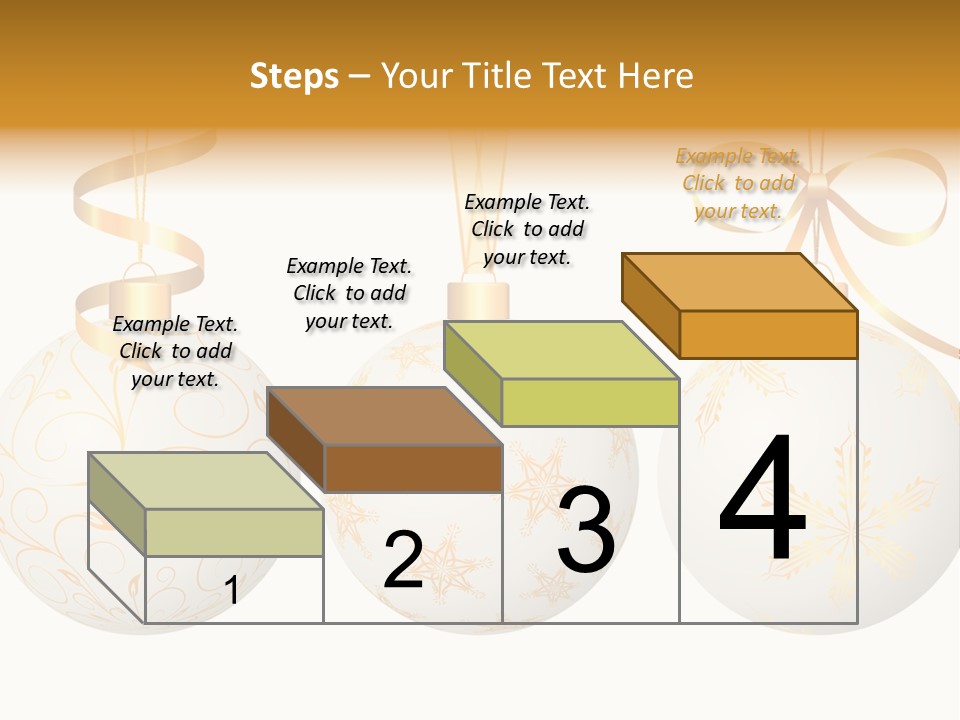 Steps – Your Title Text Here

Example Text. Click to add your text.

Example Text. Click to add your text.

Example Text. Click to add your text.

Example Text. Click to add your text.

1

2

3

4